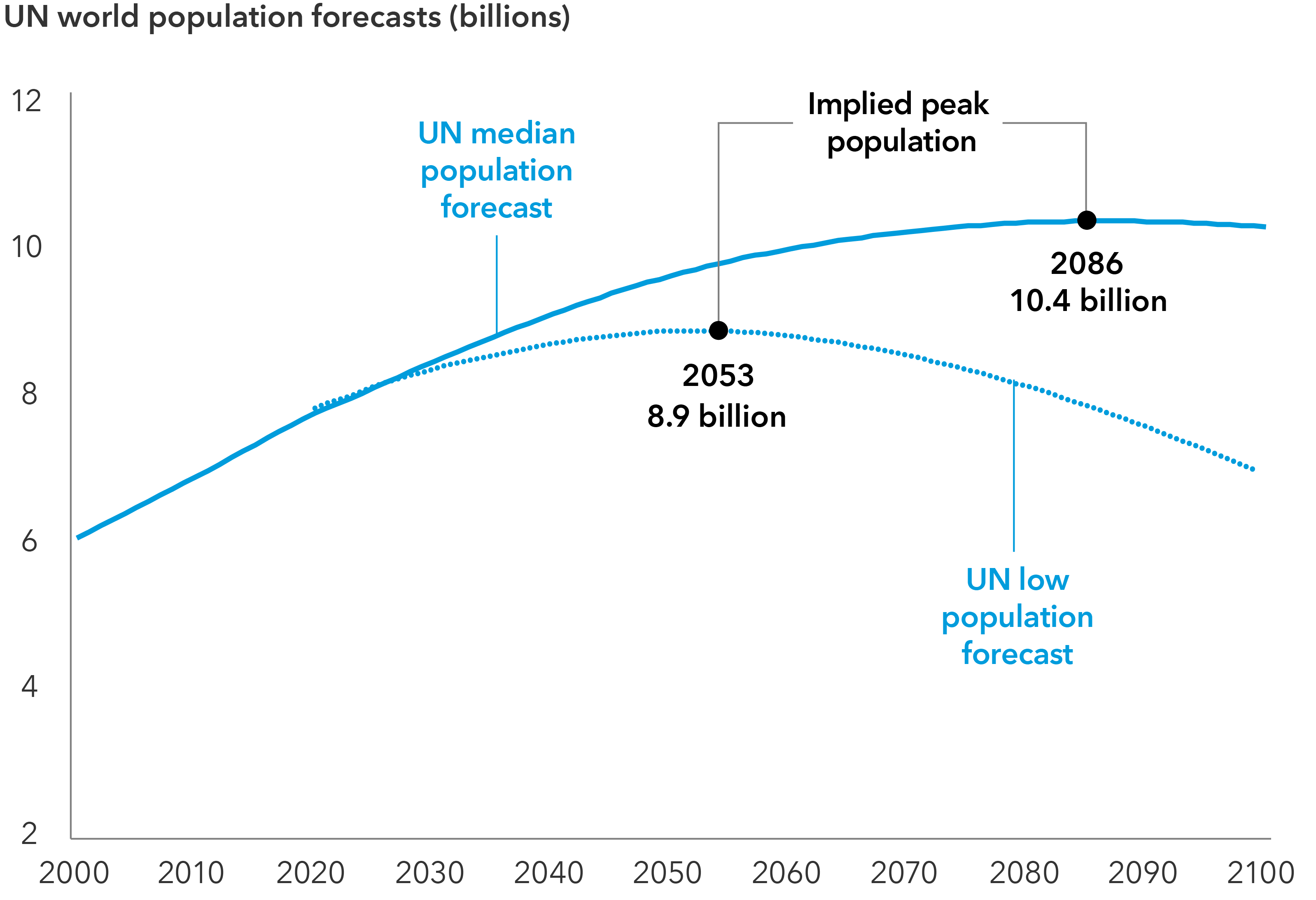 UN world population forecasts (billions)

12

10

8

6

4

2

UN median population forecast

Implied peak population

2086
10.4 billion

2053
8.9 billion

UN low population forecast

2000 2010 2020 2030 2040 2050 2060 2070 2080 2090 2100